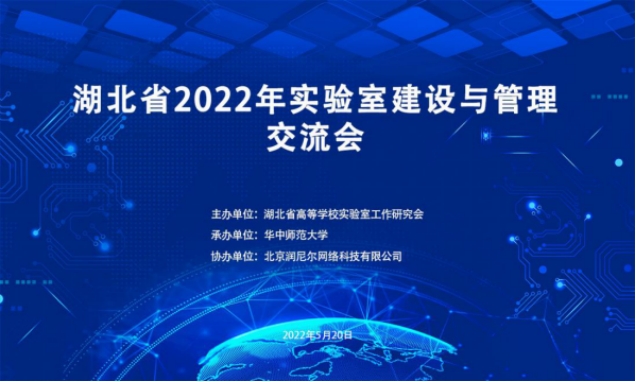 湖北省2022年实验室建设与管理交流会

主办单位：湖北省高等学校实验室工作研究会
承办单位：华中师范大学
协办单位：北京润尼尔网络科技有限公司

2022年5月20日